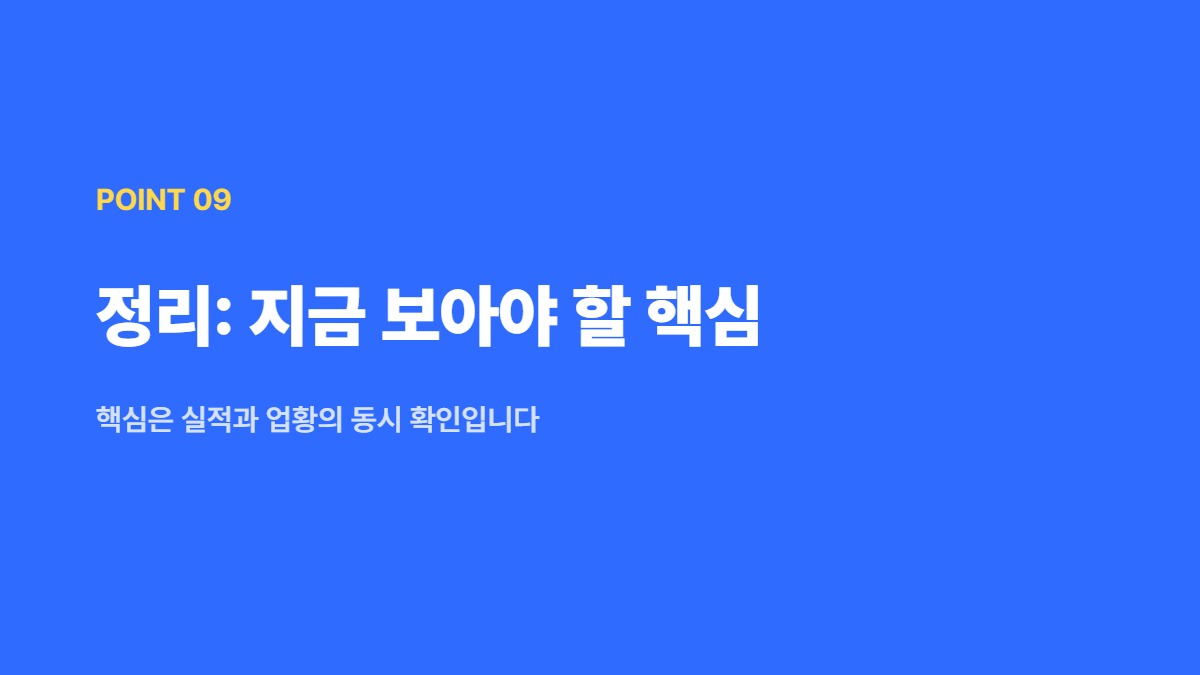 POINT 09

정리: 지금 보아야 할 핵심

핵심은 실적과 업황의 동시 확인입니다